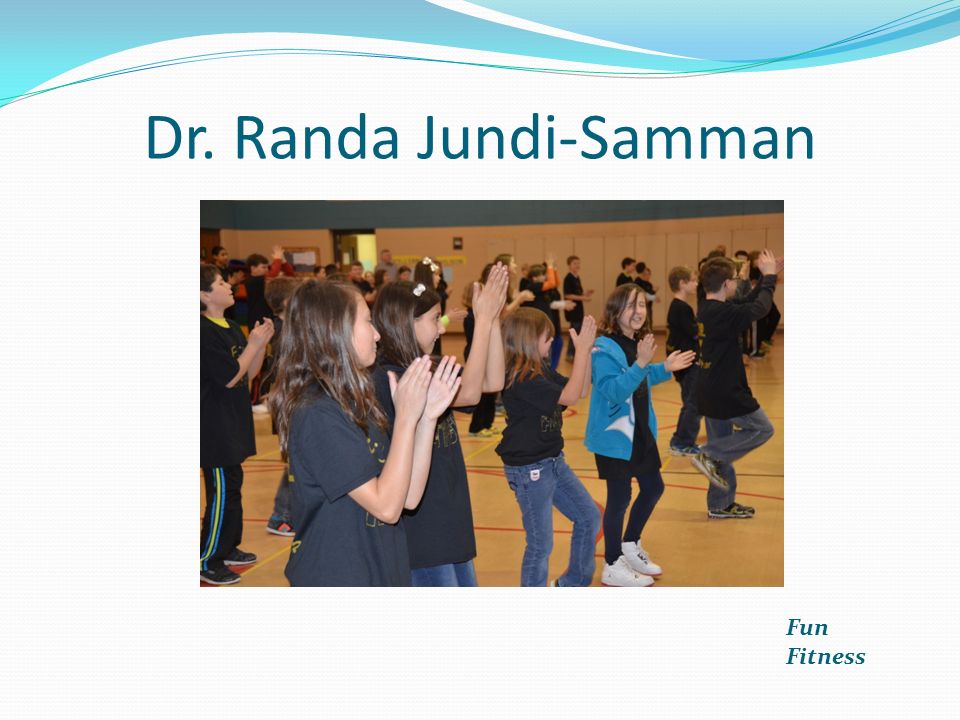 Dr. Randa Jundi-Samman

Fun Fitness